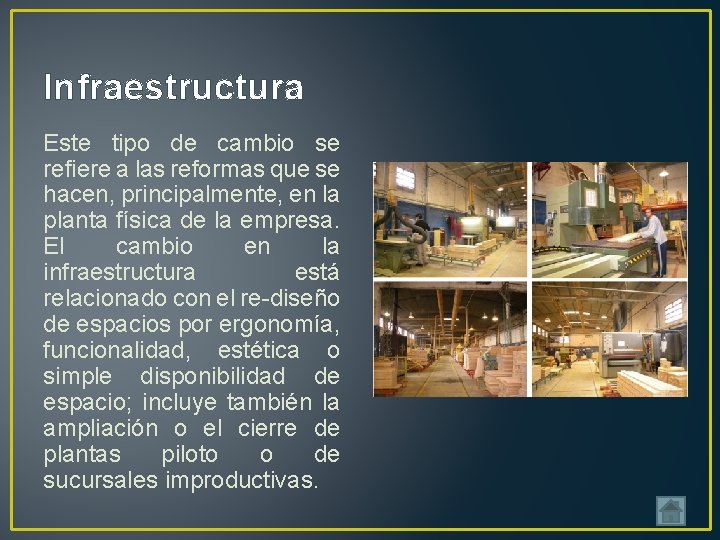 Infraestructura

Este tipo de cambio se refiere a las reformas que se hacen, principalmente, en la planta física de la empresa. El cambio en la infraestructura está relacionado con el re-diseño de espacios por ergonomía, funcionalidad, estética o simple disponibilidad de espacio; incluye también la ampliación o el cierre de plantas piloto o de sucursales improductivas.